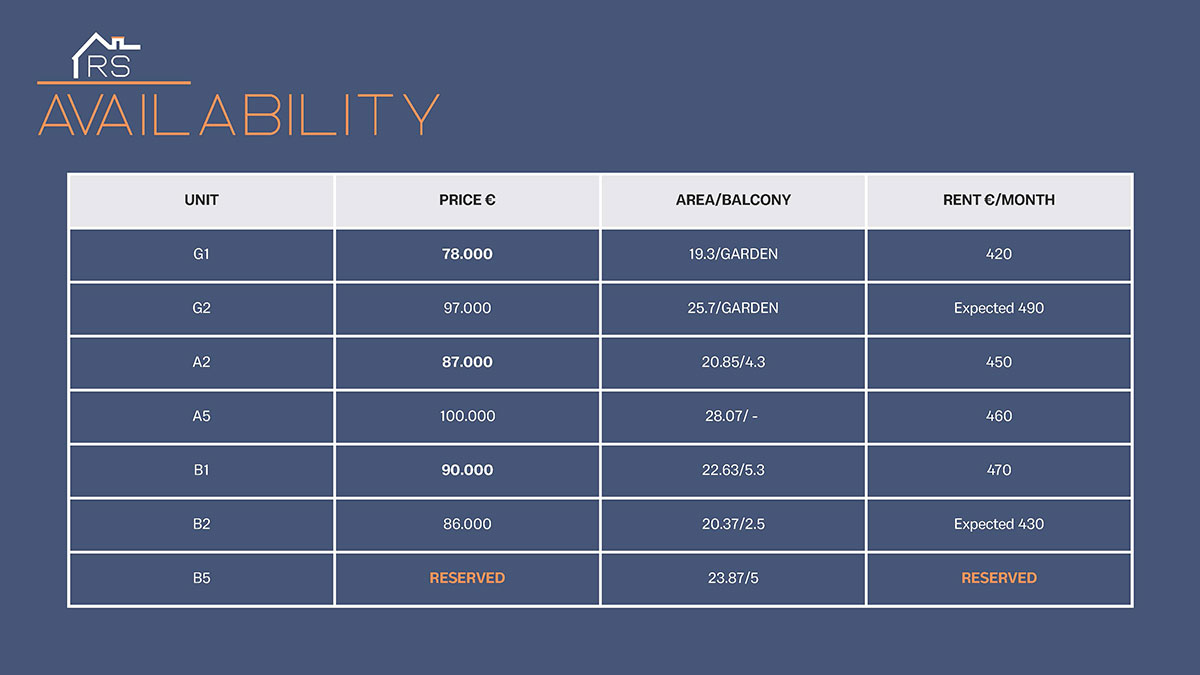 RS

AVAILABILITY

| UNIT | PRICE € | AREA/BALCONY | RENT €/MONTH |
|---|---|---|---|
| G1 | 78.000 | 19.3/GARDEN | 420 |
| G2 | 97.000 | 25.7/GARDEN | Expected 490 |
| A2 | 87.000 | 20.85/4.3 | 450 |
| A5 | 100.000 | 28.07/ - | 460 |
| B1 | 90.000 | 22.63/5.3 | 470 |
| B2 | 86.000 | 20.37/2.5 | Expected 430 |
| B5 | RESERVED | 23.87/5 | RESERVED |